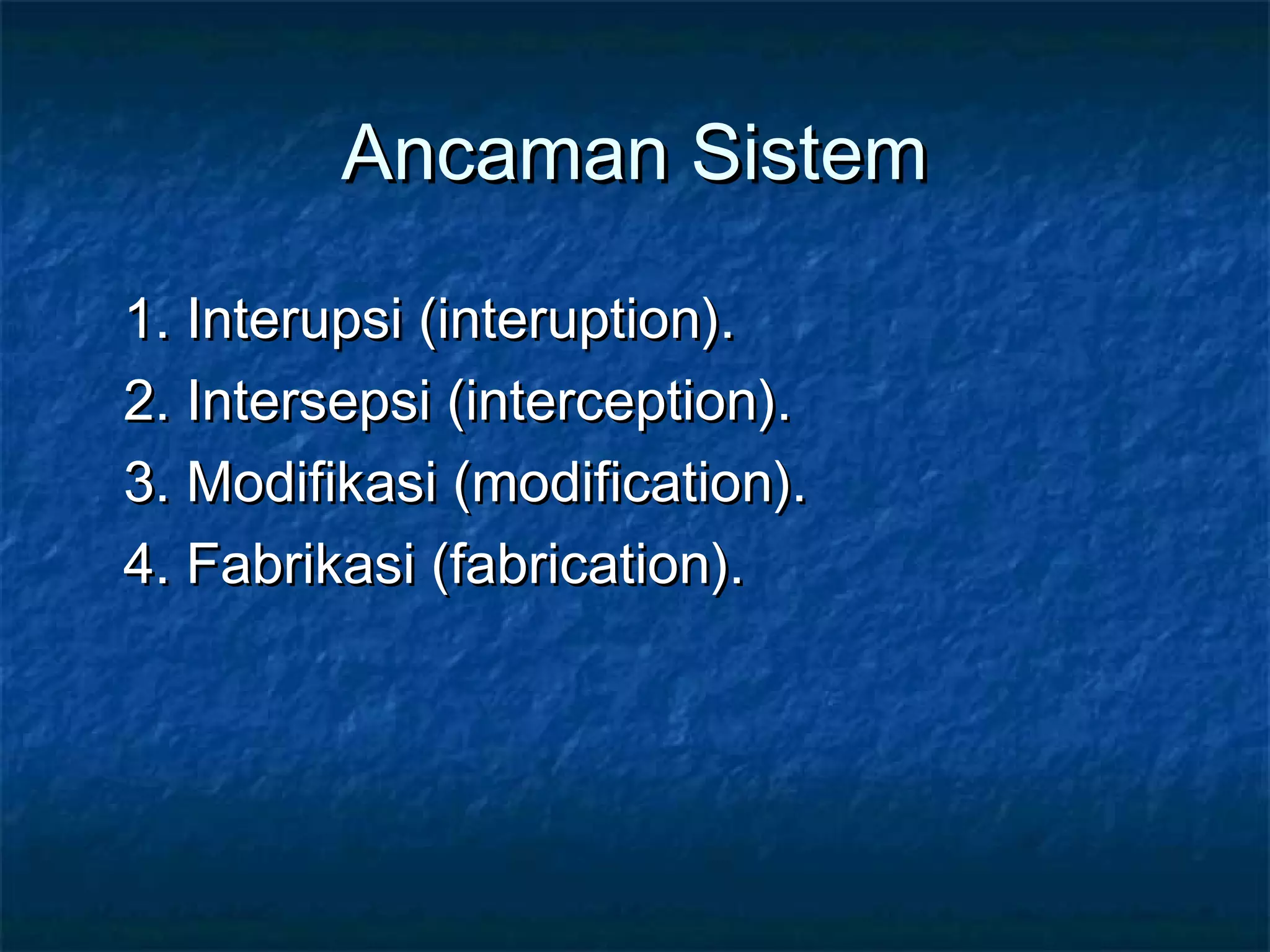 Ancaman Sistem

1. Interupsi (interuption).
2. Intersepsi (interception).
3. Modifikasi (modification).
4. Fabrikasi (fabrication).